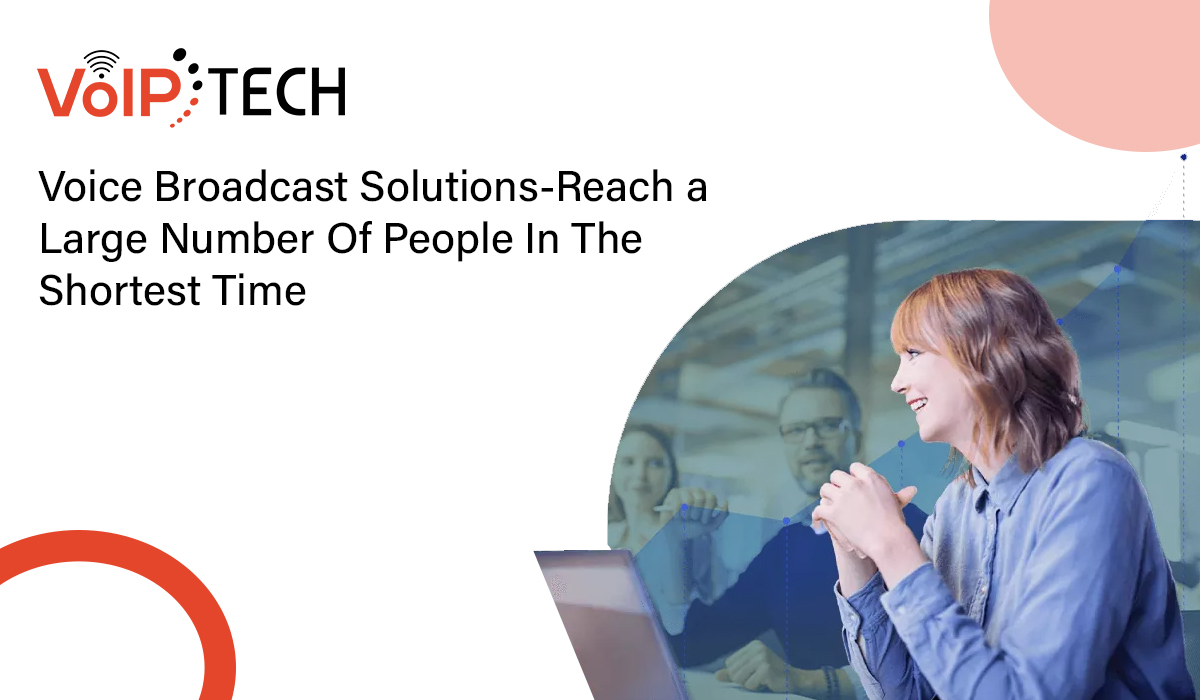 VoIP TECH

Voice Broadcast Solutions-Reach a Large Number Of People In The Shortest Time